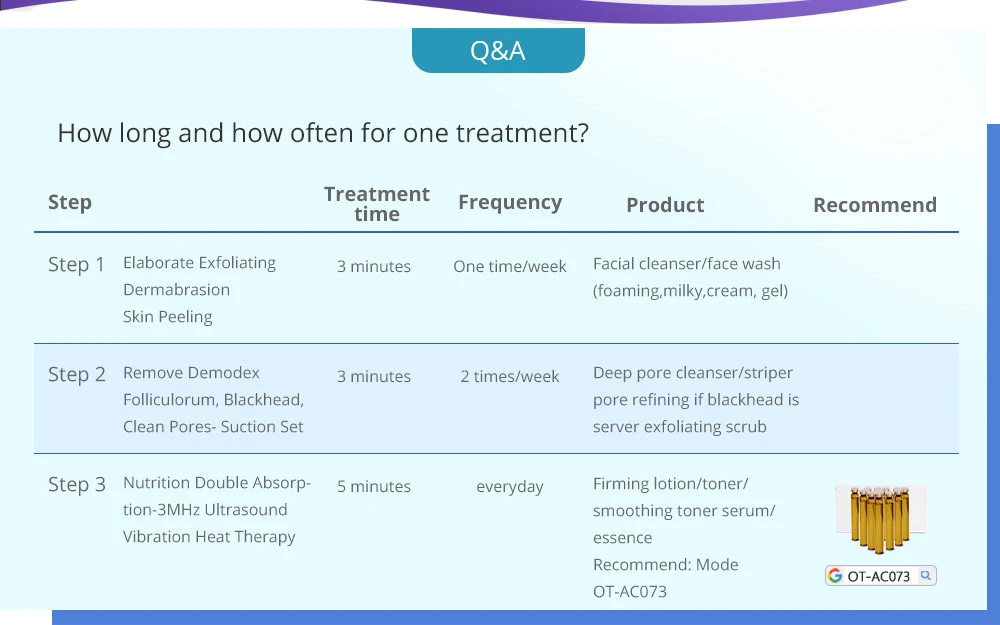 Q&A

How long and how often for one treatment?

| Step | | Treatment time | Frequency | Product | Recommend |
|---|---|---|---|---|---|
| Step 1 | Elaborate Exfoliating Dermabrasion Skin Peeling | 3 minutes | One time/week | Facial cleanser/face wash (foaming,milky,cream, gel) | |
| Step 2 | Remove Demodex Folliculorum, Blackhead, Clean Pores- Suction Set | 3 minutes | 2 times/week | Deep pore cleanser/striper pore refining if blackhead is server exfoliating scrub | |
| Step 3 | Nutrition Double Absorption-3MHz Ultrasound Vibration Heat Therapy | 5 minutes | everyday | Firming lotion/toner/ smoothing toner serum/ essence Recommend: Mode OT-AC073 | OT-AC073 |